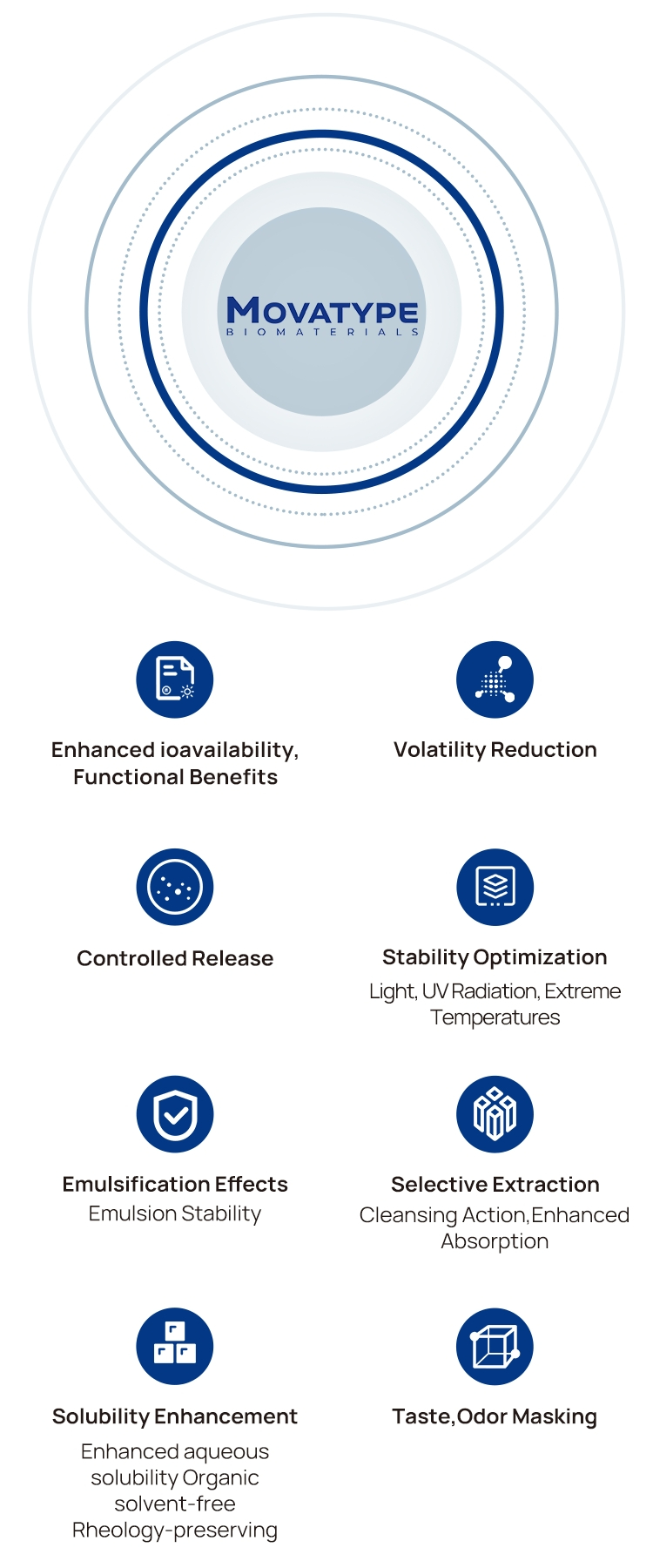 MOVATYPE
BIOMATERIALS

Enhanced ioavailability, Functional Benefits

Volatility Reduction

Controlled Release

Stability Optimization
Light, UV Radiation, Extreme Temperatures

Emulsification Effects
Emulsion Stability

Selective Extraction
Cleansing Action,Enhanced Absorption

Solubility Enhancement
Enhanced aqueous solubility Organic solvent-free Rheology-preserving

Taste,Odor Masking